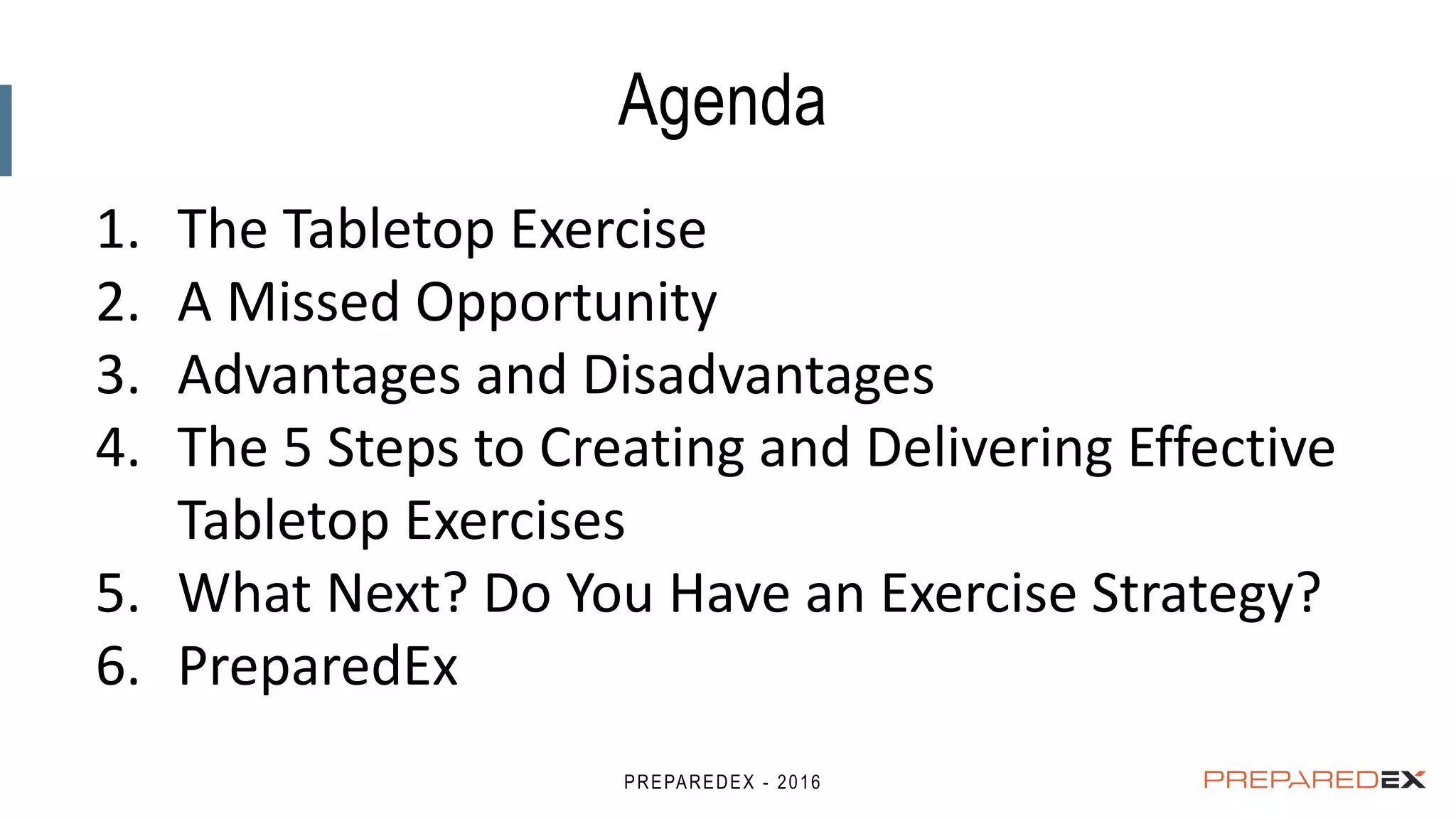 Agenda

1. The Tabletop Exercise
2. A Missed Opportunity
3. Advantages and Disadvantages
4. The 5 Steps to Creating and Delivering Effective Tabletop Exercises
5. What Next? Do You Have an Exercise Strategy?
6. PreparedEx

PREPAREDEX - 2016

PREPAREDEX